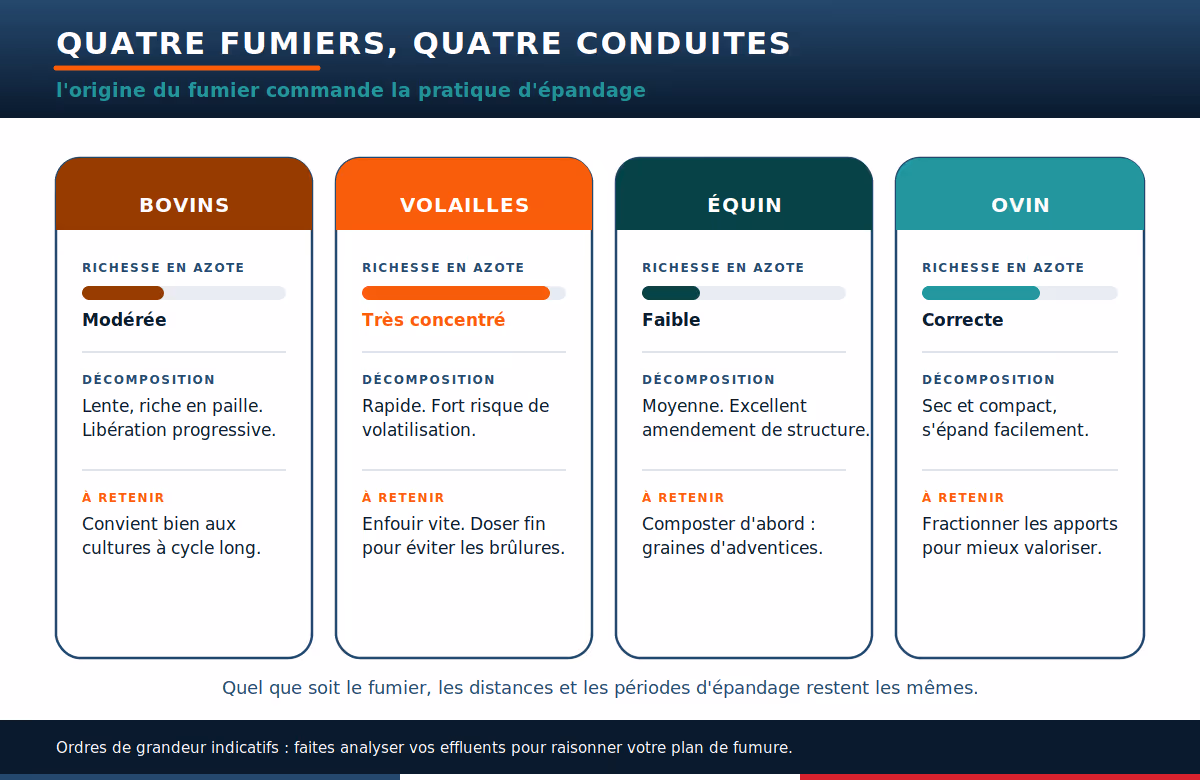 QUATRE FUMIERS, QUATRE CONDUITES

l'origine du fumier commande la pratique d'épandage

BOVINS

RICHESSE EN AZOTE

Modérée

DÉCOMPOSITION

Lente, riche en paille. Libération progressive.

À RETENIR

Convient bien aux cultures à cycle long.

VOLAILLES

RICHESSE EN AZOTE

Très concentré

DÉCOMPOSITION

Rapide. Fort risque de volatilisation.

À RETENIR

Enfouir vite. Doser fin pour éviter les brûlures.

ÉQUIN

RICHESSE EN AZOTE

Faible

DÉCOMPOSITION

Moyenne. Excellent amendement de structure.

À RETENIR

Composter d'abord : graines d'adventices.

OVIN

RICHESSE EN AZOTE

Correcte

DÉCOMPOSITION

Sec et compact, s'épand facilement.

À RETENIR

Fractionner les apports pour mieux valoriser.

Quel que soit le fumier, les distances et les périodes d'épandage restent les mêmes.

Ordres de grandeur indicatifs : faites analyser vos effluents pour raisonner votre plan de fumure.